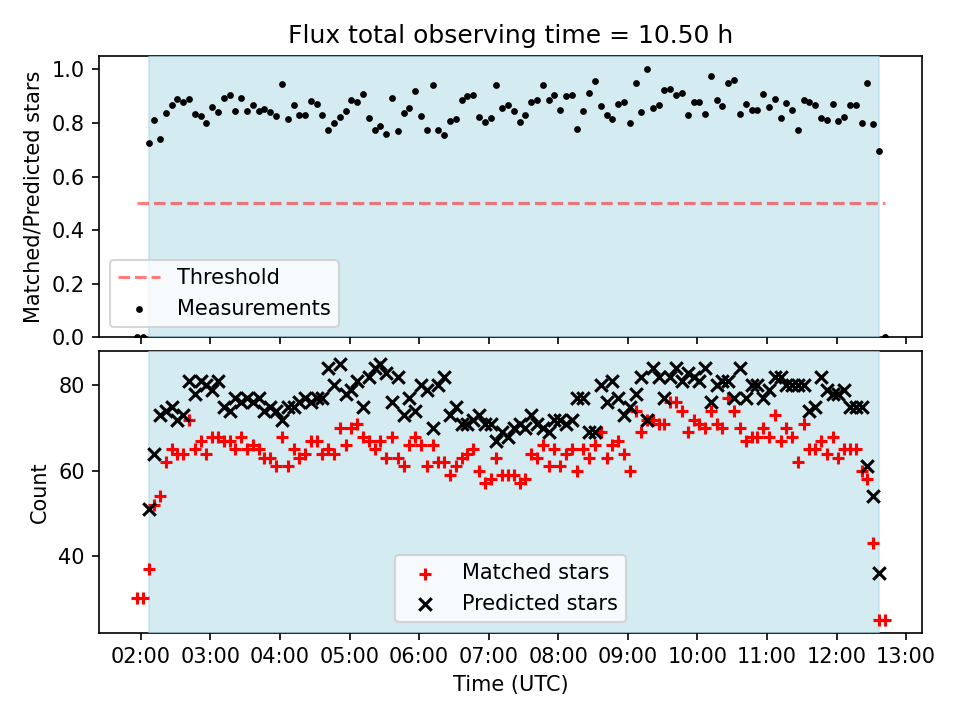 Flux total observing time = 10.50 h

Matched/Predicted stars

1.0
0.8
0.6
0.4
0.2
0.0

Threshold
Measurements

Count

80
60
40

Matched stars
Predicted stars

02:00 03:00 04:00 05:00 06:00 07:00 08:00 09:00 10:00 11:00 12:00 13:00

Time (UTC)